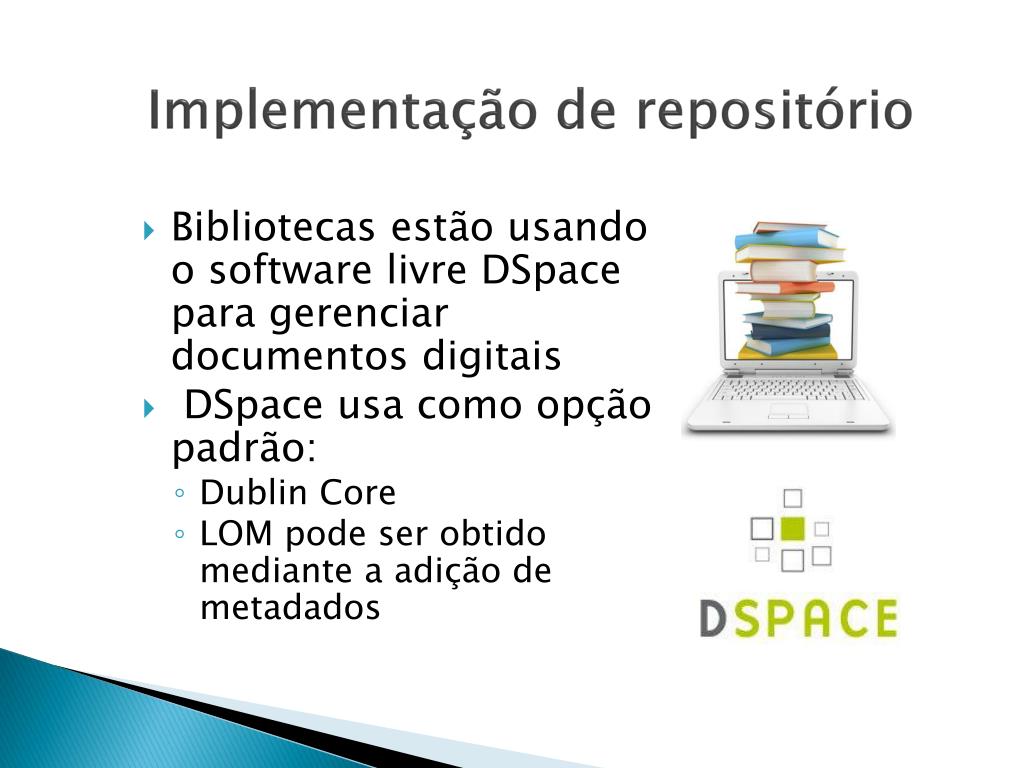 Implementação de repositório

Bibliotecas estão usando o software livre DSpace para gerenciar documentos digitais

DSpace usa como opção padrão:

Dublin Core

LOM pode ser obtido mediante a adição de metadados

DSPACE